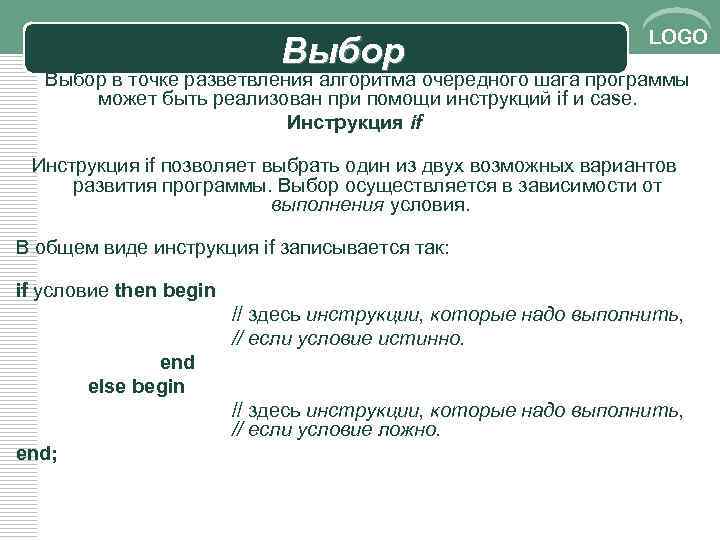 Выбор

LOGO

Выбор в точке разветвления алгоритма очередного шага программы может быть реализован при помощи инструкций if и case.

Инструкция if

Инструкция if позволяет выбрать один из двух возможных вариантов развития программы. Выбор осуществляется в зависимости от выполнения условия.

В общем виде инструкция if записывается так:

if условие then begin
// здесь инструкции, которые надо выполнить,
// если условие истинно.
end
else begin
// здесь инструкции, которые надо выполнить,
// если условие ложно.
end;